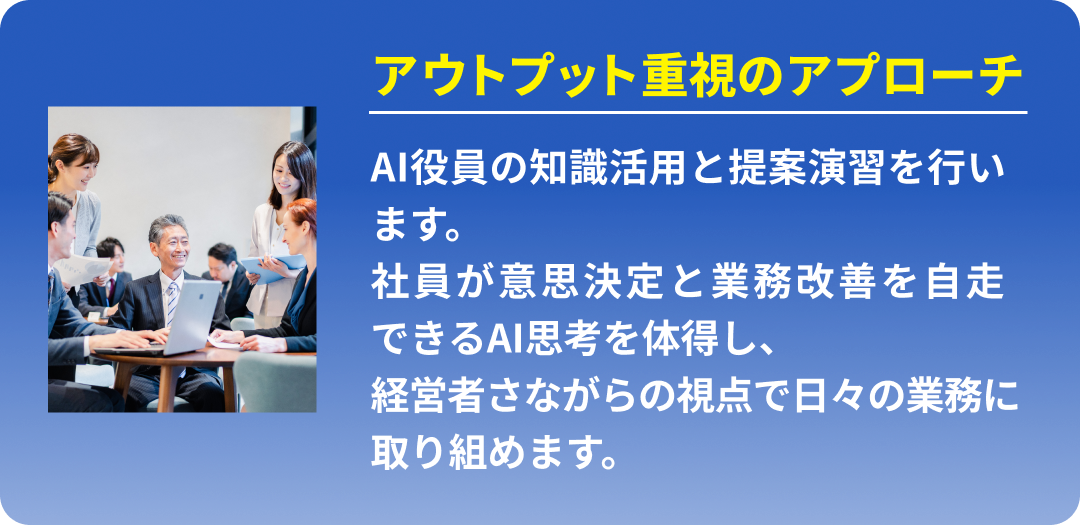 アウトプット重視のアプローチ

AI役員の知識活用と提案演習を行います。
社員が意思決定と業務改善を自走できるAI思考を体得し、
経営者さながらの視点で日々の業務に取り組めます。